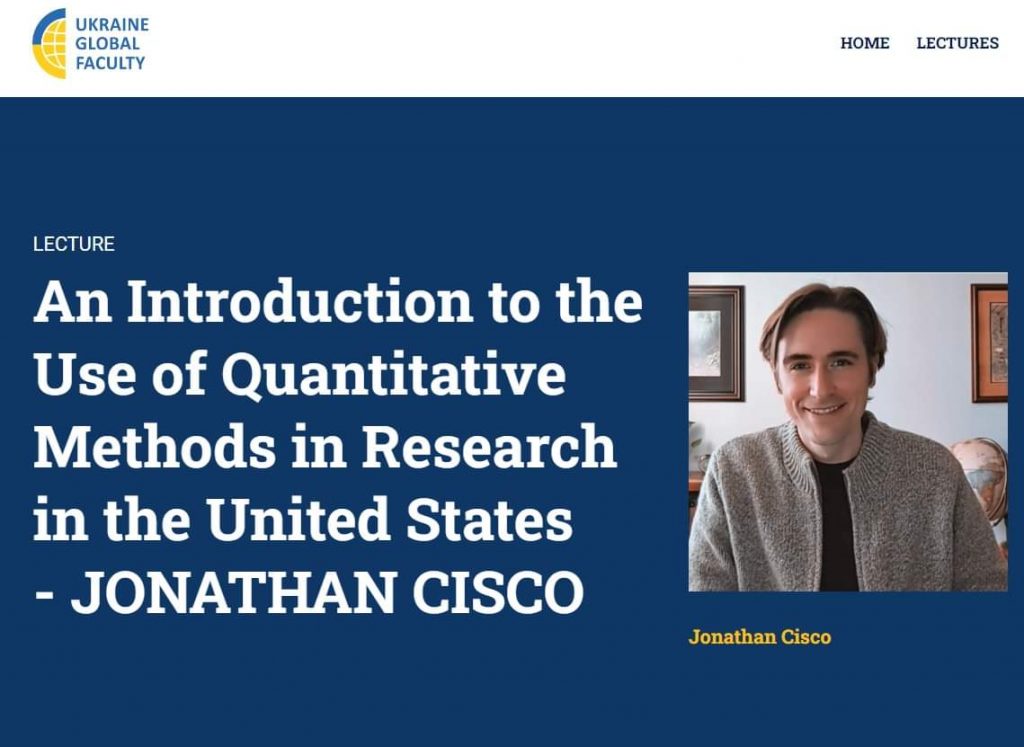 UKRAINE
GLOBAL
FACULTY

HOME LECTURES

LECTURE

An Introduction to the Use of Quantitative Methods in Research in the United States - JONATHAN CISCO

Jonathan Cisco